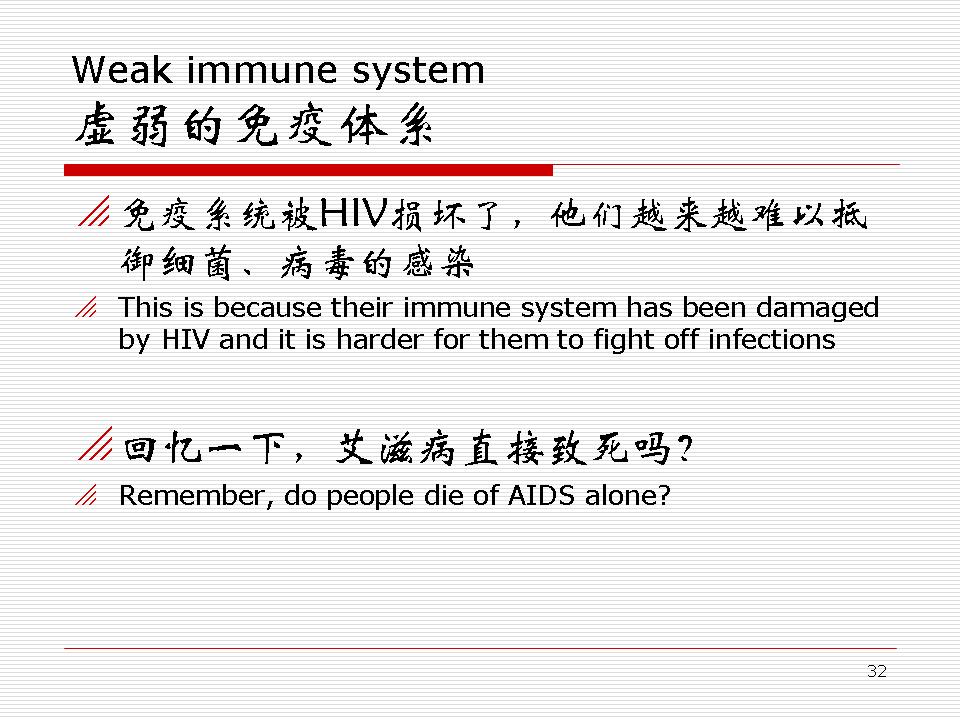 Weak immune system
虚弱的免疫体系

免疫系统被HIV损坏了，他们越来越难以抵御细菌、病毒的感染

This is because their immune system has been damaged by HIV and it is harder for them to fight off infections

回忆一下，艾滋病直接致死吗？

Remember, do people die of AIDS alone?

32